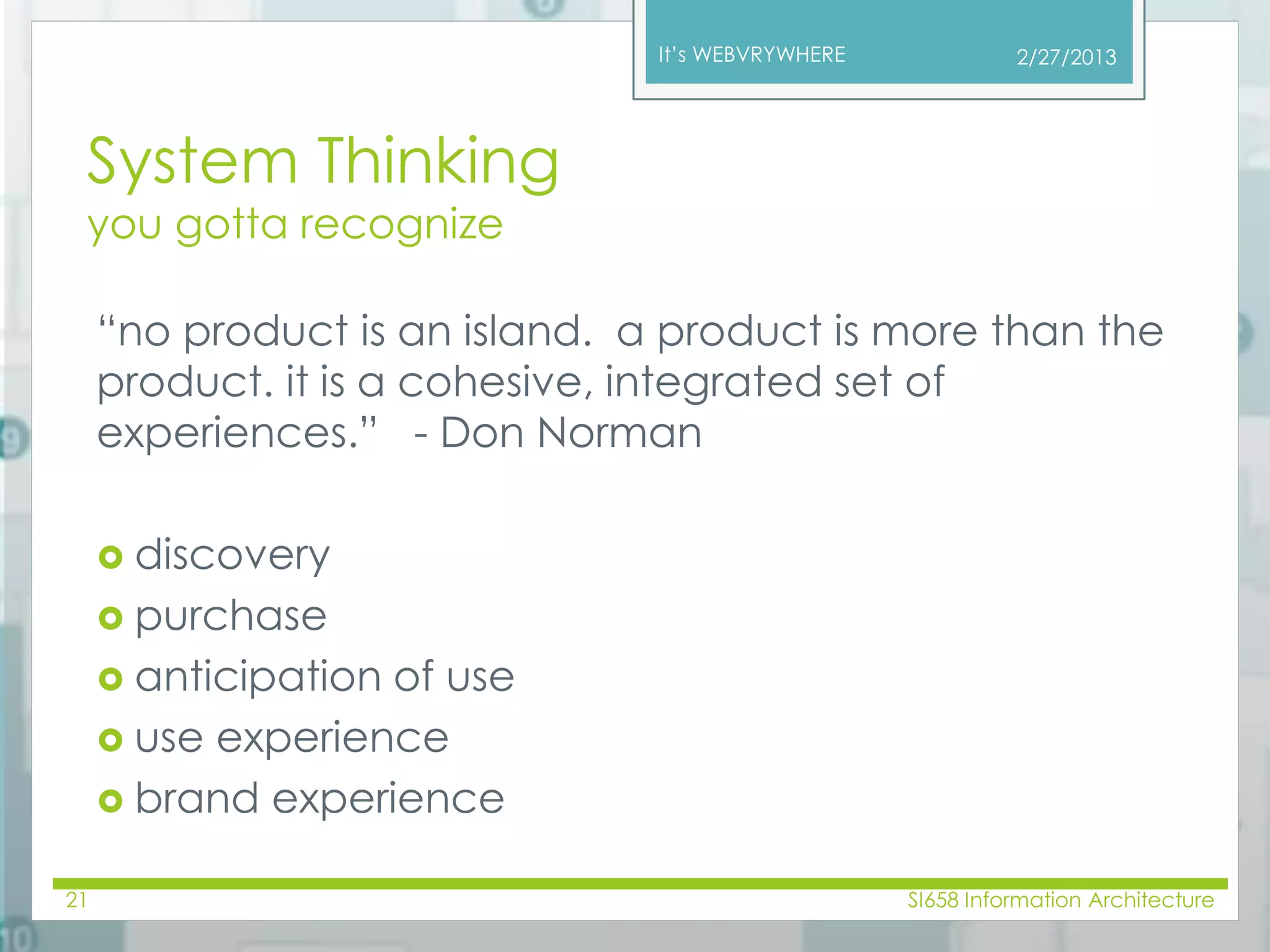 It's WEBVRYWHERE 2/27/2013

System Thinking
you gotta recognize

"no product is an island. a product is more than the product. it is a cohesive, integrated set of experiences." - Don Norman

discovery
purchase
anticipation of use
use experience
brand experience

21

SI658 Information Architecture